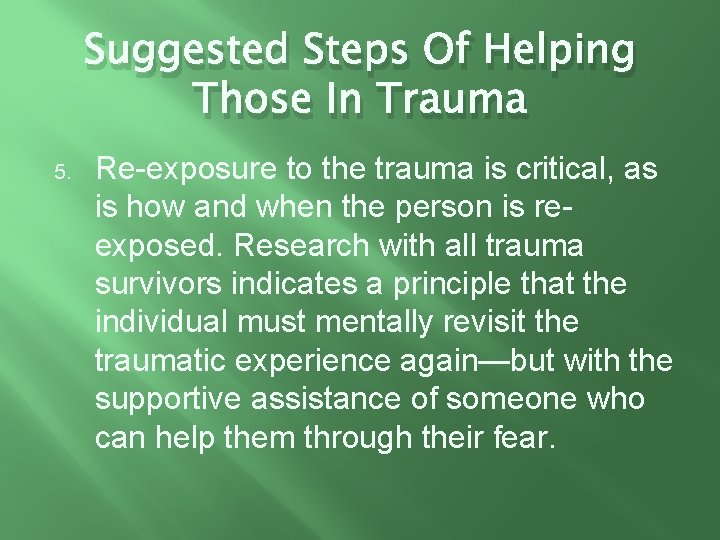 Suggested Steps Of Helping Those In Trauma

5. Re-exposure to the trauma is critical, as is how and when the person is re-exposed. Research with all trauma survivors indicates a principle that the individual must mentally revisit the traumatic experience again—but with the supportive assistance of someone who can help them through their fear.